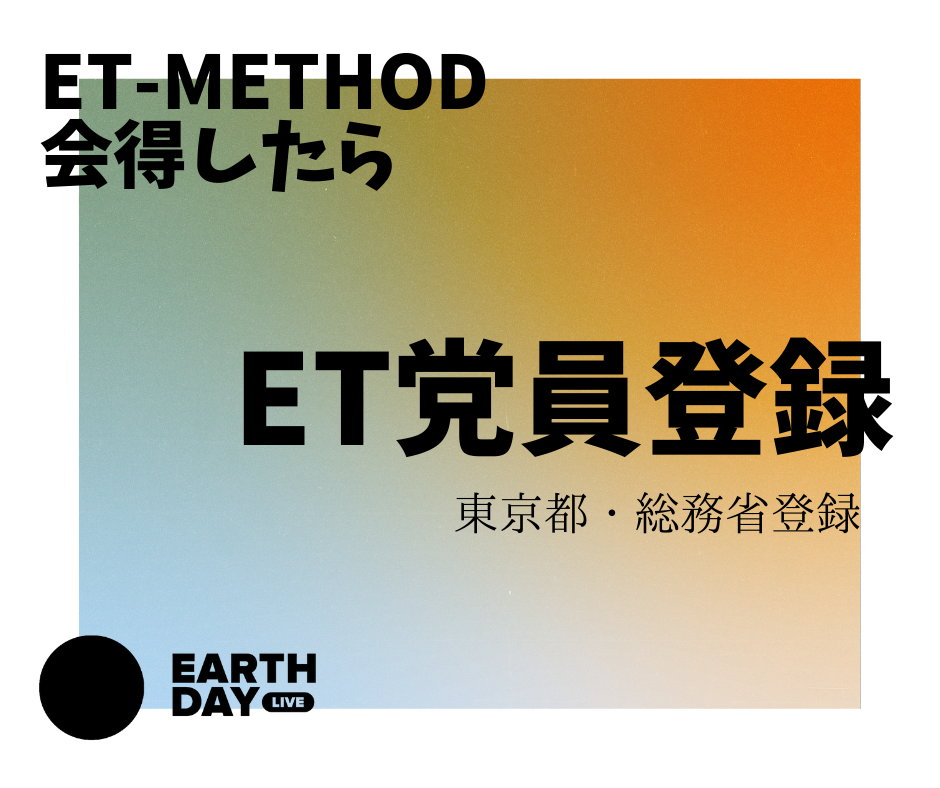 ET-METHOD
会得したら

ET党員登録

東京都・総務省登録

EARTH
DAY LIVE